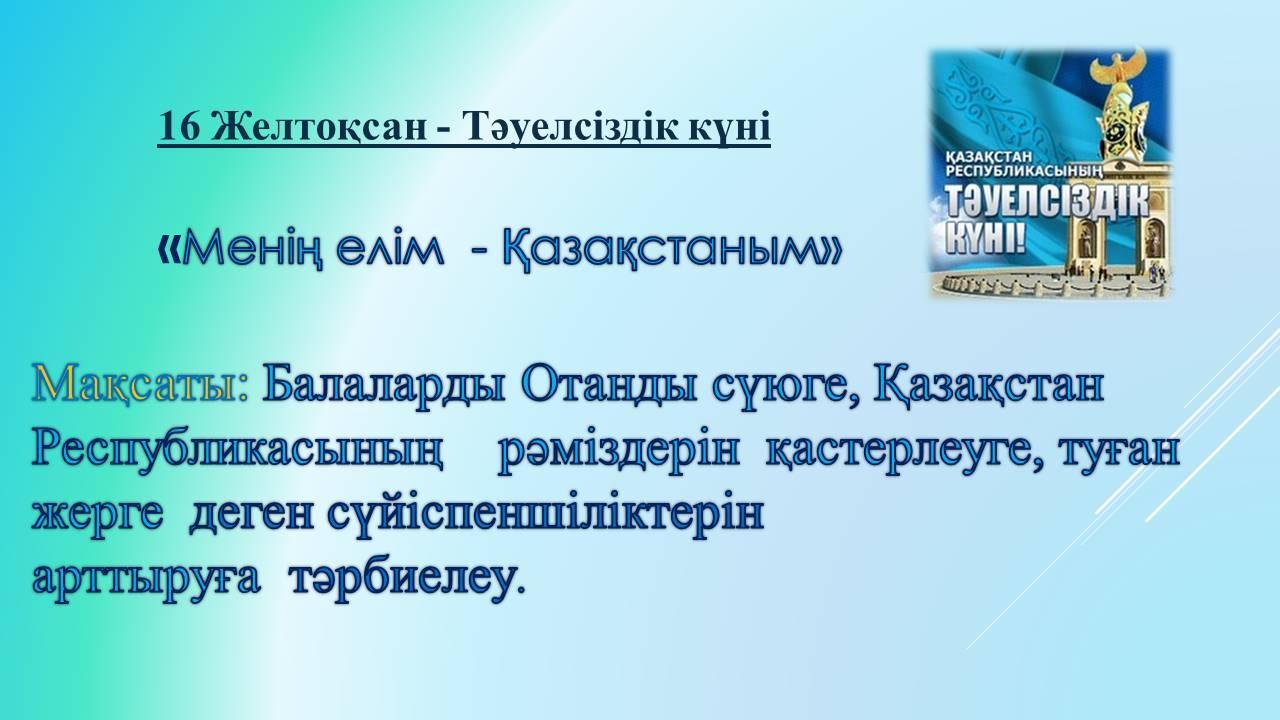 16 Желтоқсан - Тәуелсіздік күні

«Менің елім - Қазақстаным»

ҚАЗАҚСТАН РЕСПУБЛИКАСЫНЫҢ ТӘУЕЛСІЗДІК КҮНІ!

Мақсаты: Балаларды Отанды сүюге, Қазақстан Республикасының рәміздерін қастерлеуге, туған жерге деген сүйіспеншіліктерін арттыруға тәрбиелеу.